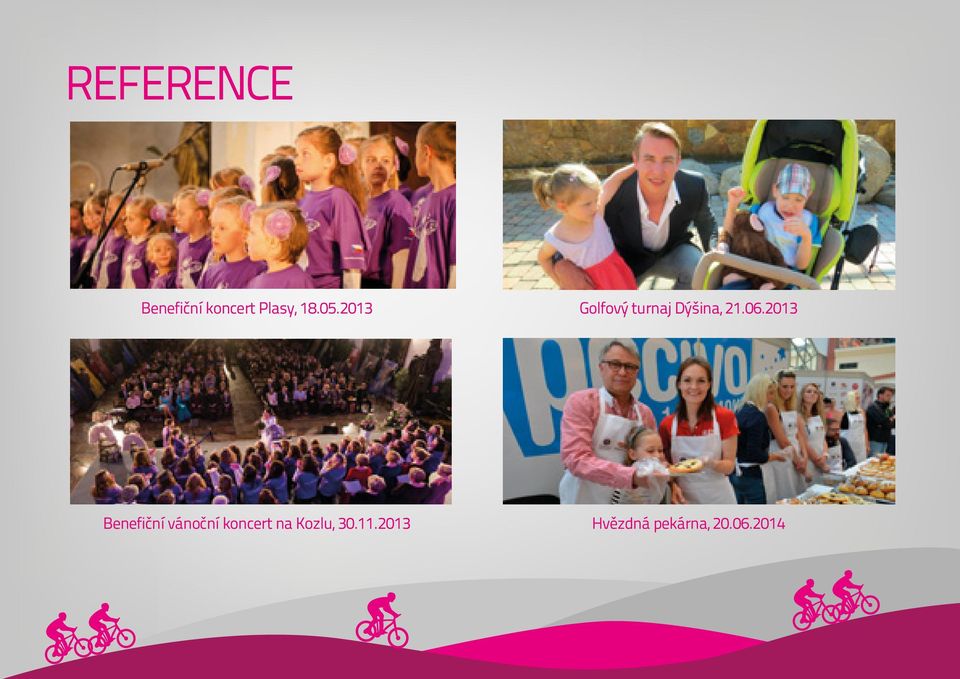 REFERENCE

Benefiční koncert Plasy, 18.05.2013

Golfový turnaj Dýšina, 21.06.2013

Benefiční vánoční koncert na Kozlu, 30.11.2013

Hvězdná pekárna, 20.06.2014